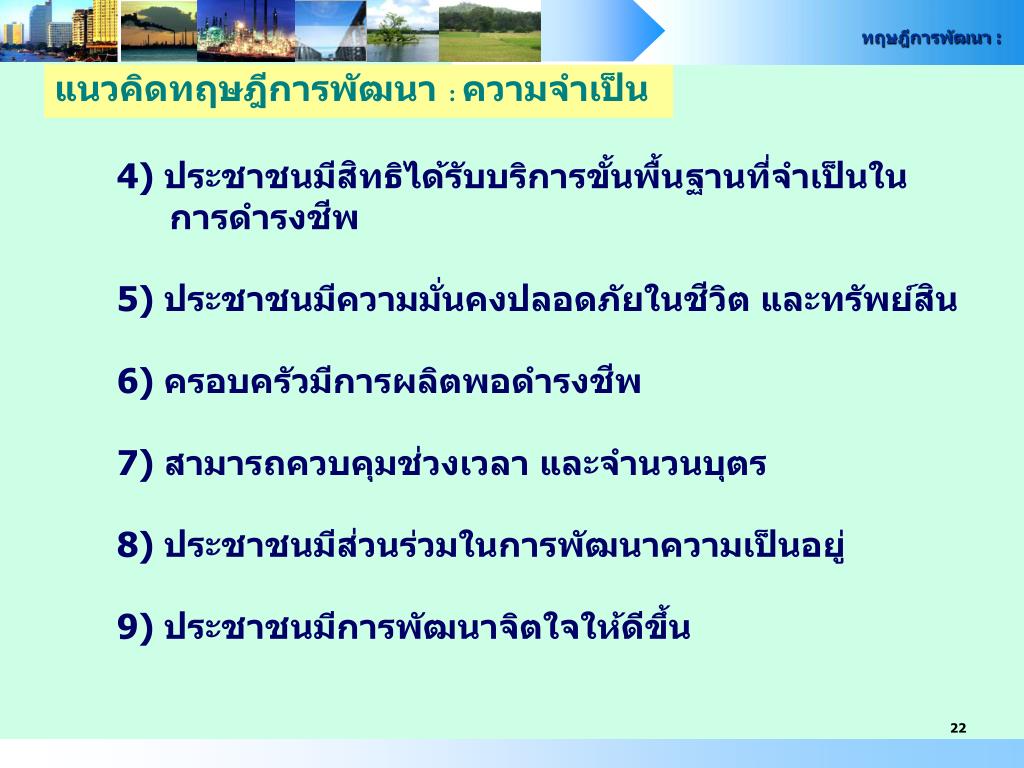 ทฤษฎีการพัฒนา :

แนวคิดทฤษฎีการพัฒนา : ความจำเป็น

4) ประชาชนมีสิทธิได้รับบริการขั้นพื้นฐานที่จำเป็นในการดำรงชีพ

5) ประชาชนมีความมั่นคงปลอดภัยในชีวิต และทรัพย์สิน

6) ครอบครัวมีการผลิตพอดำรงชีพ

7) สามารถควบคุมช่วงเวลา และจำนวนบุตร

8) ประชาชนมีส่วนร่วมในการพัฒนาความเป็นอยู่

9) ประชาชนมีการพัฒนาจิตใจให้ดีขึ้น

22